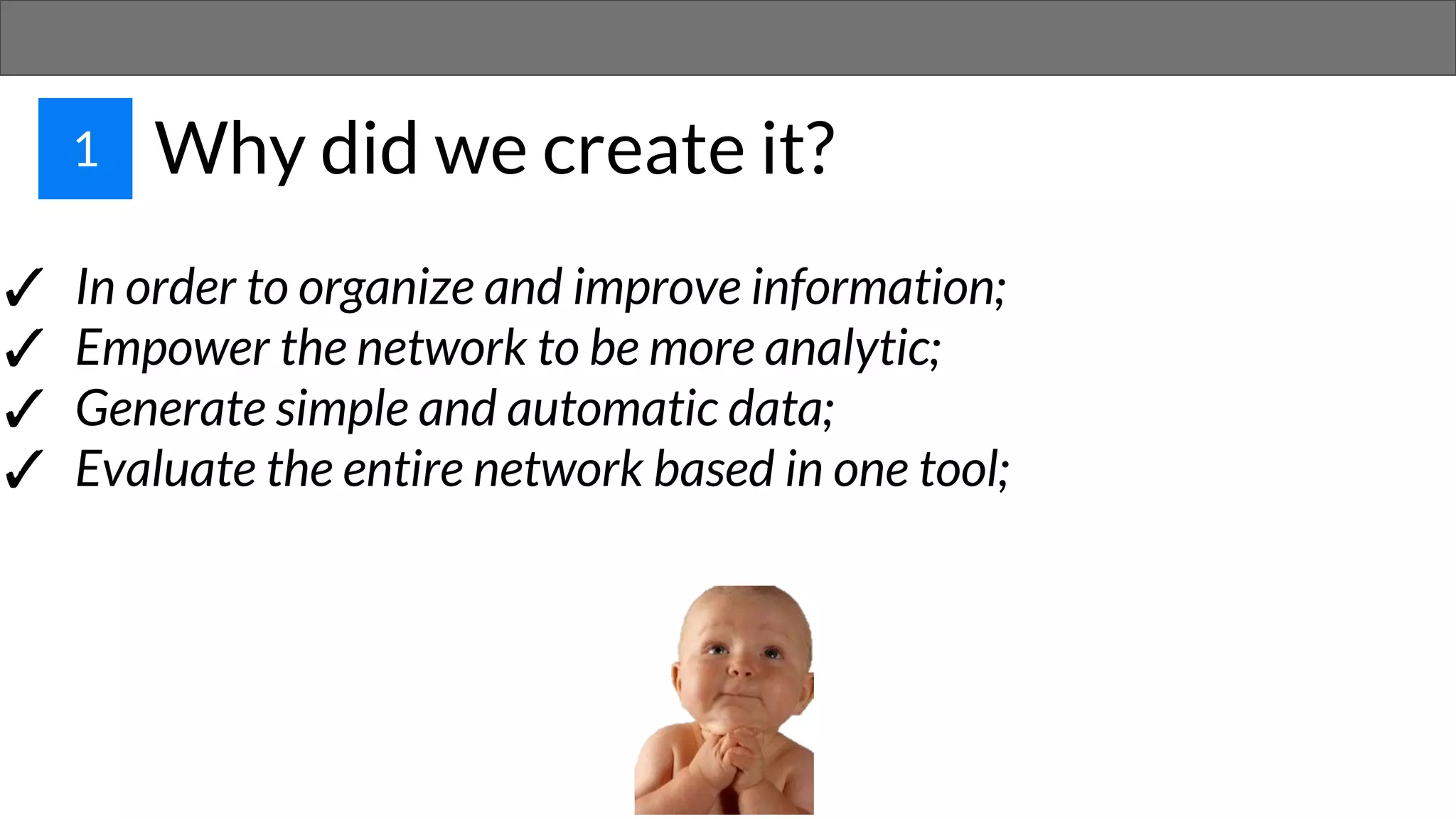 1 Why did we create it?

✓ In order to organize and improve information;
✓ Empower the network to be more analytic;
✓ Generate simple and automatic data;
✓ Evaluate the entire network based in one tool;